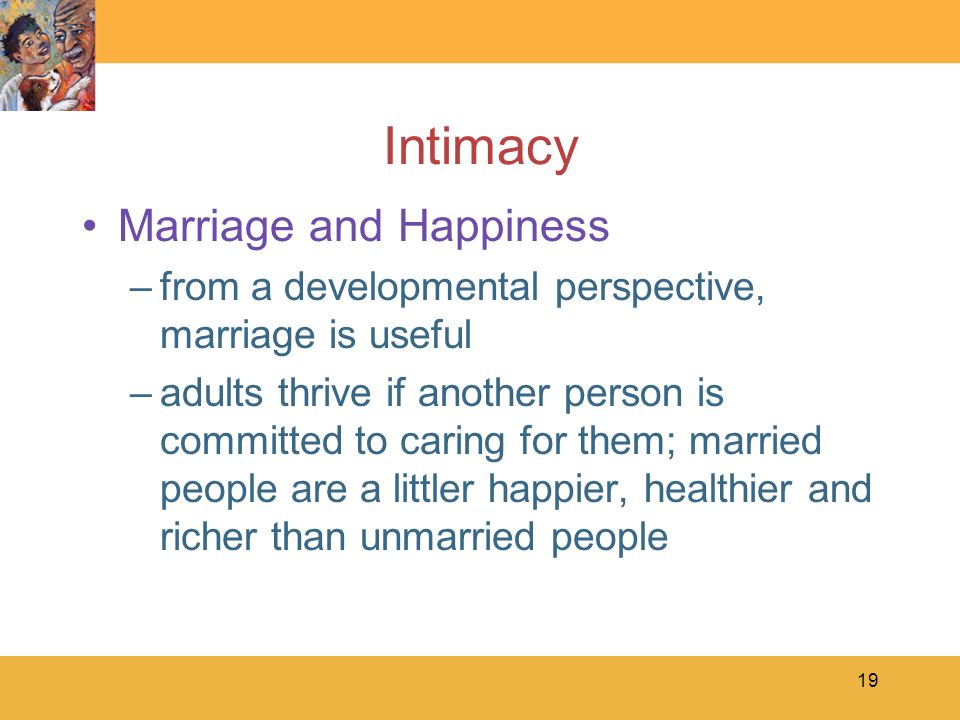 Intimacy

• Marriage and Happiness

– from a developmental perspective, marriage is useful

– adults thrive if another person is committed to caring for them; married people are a littler happier, healthier and richer than unmarried people

19